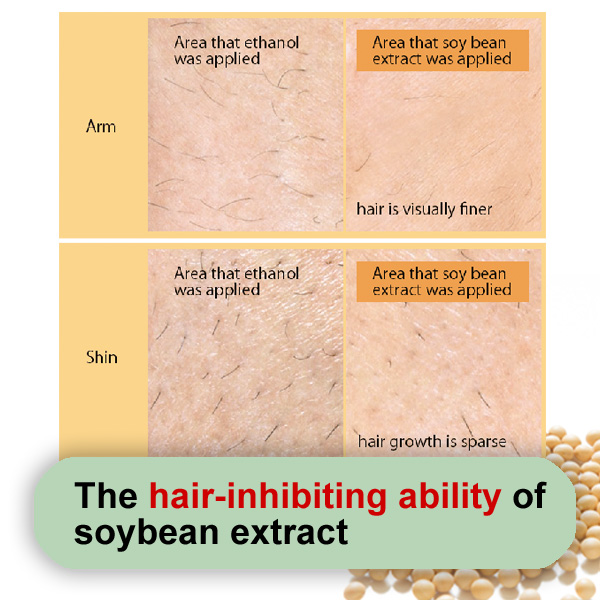 Arm

Area that ethanol was applied

Area that soy bean extract was applied

hair is visually finer

Shin

Area that ethanol was applied

Area that soy bean extract was applied

hair growth is sparse

The hair-inhibiting ability of soybean extract